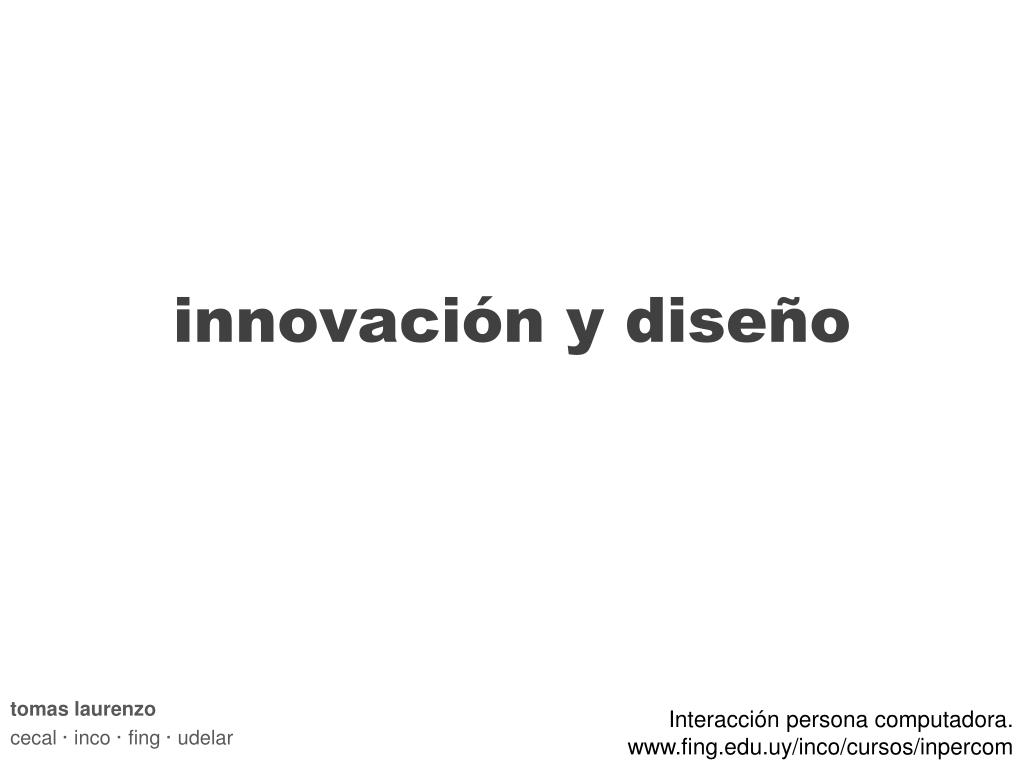 innovación y diseño

tomas laurenzo
cecal · inco · fing · udelar

Interacción persona computadora.
www.fing.edu.uy/inco/cursos/inpercom